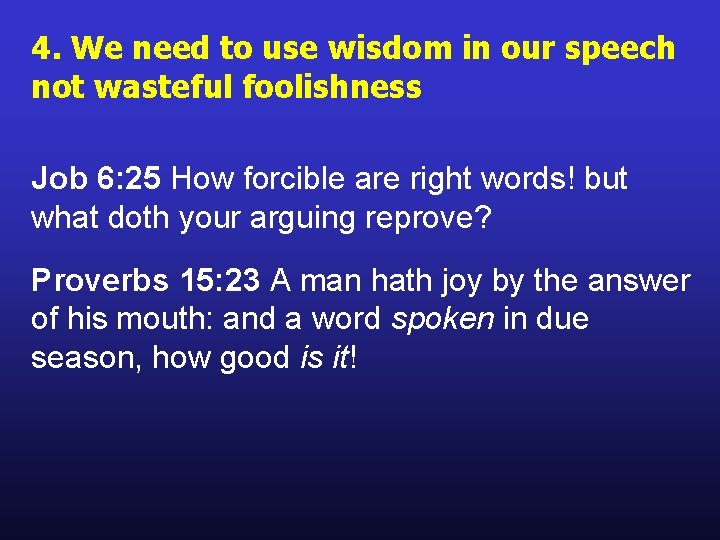 4. We need to use wisdom in our speech not wasteful foolishness

Job 6:25 How forcible are right words! but what doth your arguing reprove?

Proverbs 15:23 A man hath joy by the answer of his mouth: and a word spoken in due season, how good is it!